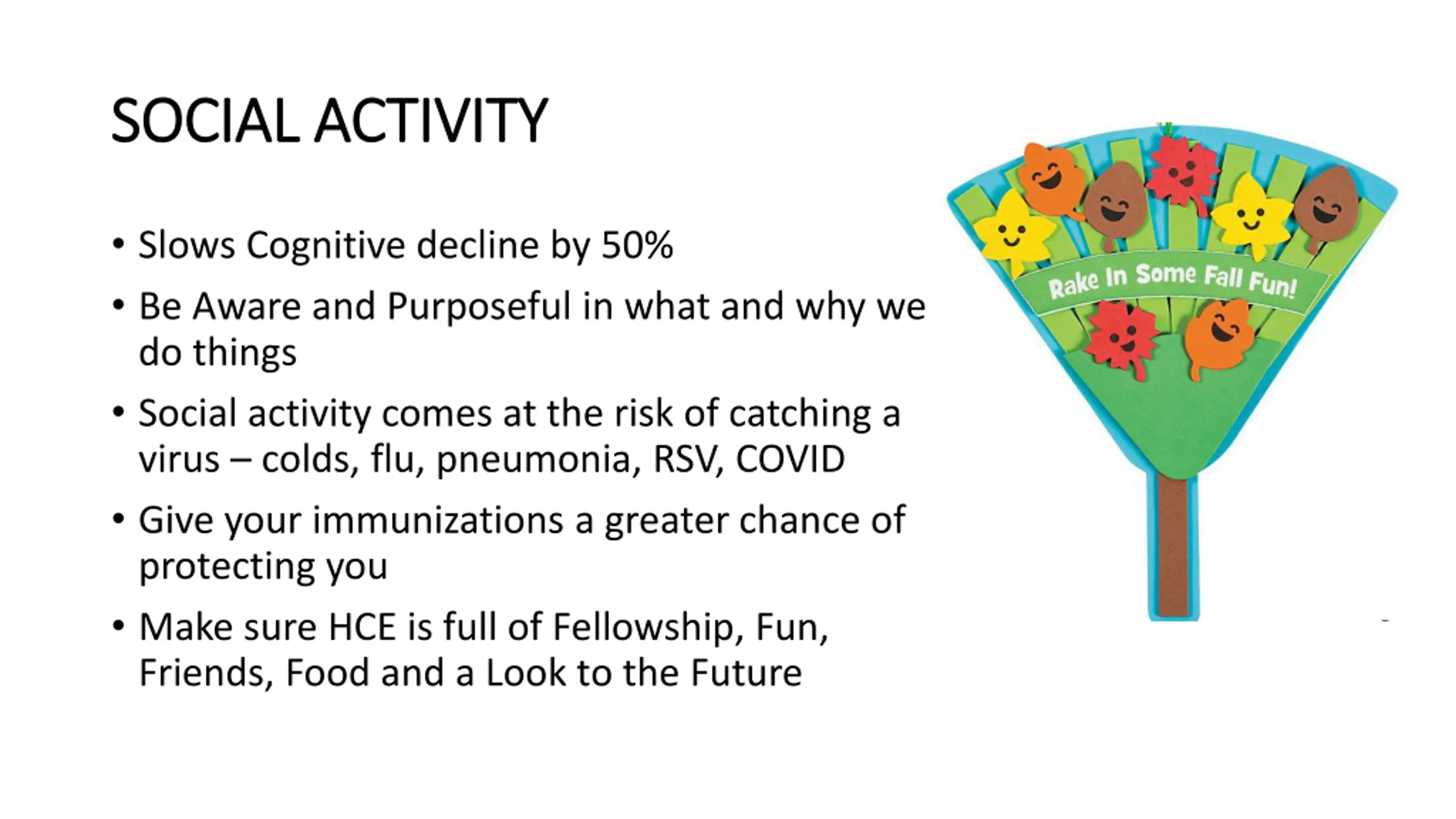 SOCIAL ACTIVITY

• Slows Cognitive decline by 50%
• Be Aware and Purposeful in what and why we do things
• Social activity comes at the risk of catching a virus – colds, flu, pneumonia, RSV, COVID
• Give your immunizations a greater chance of protecting you
• Make sure HCE is full of Fellowship, Fun, Friends, Food and a Look to the Future

Rake In Some Fall Fun!